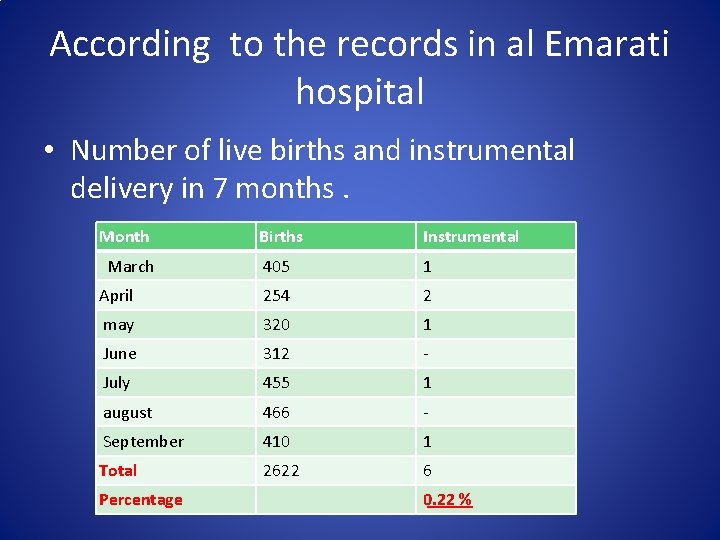 According to the records in al Emarati hospital

• Number of live births and instrumental delivery in 7 months .

| Month | Births | Instrumental |
|---|---|---|
| March | 405 | 1 |
| April | 254 | 2 |
| may | 320 | 1 |
| June | 312 | - |
| July | 455 | 1 |
| august | 466 | - |
| September | 410 | 1 |
| Total | 2622 | 6 |
| Percentage | | 0.22 % |